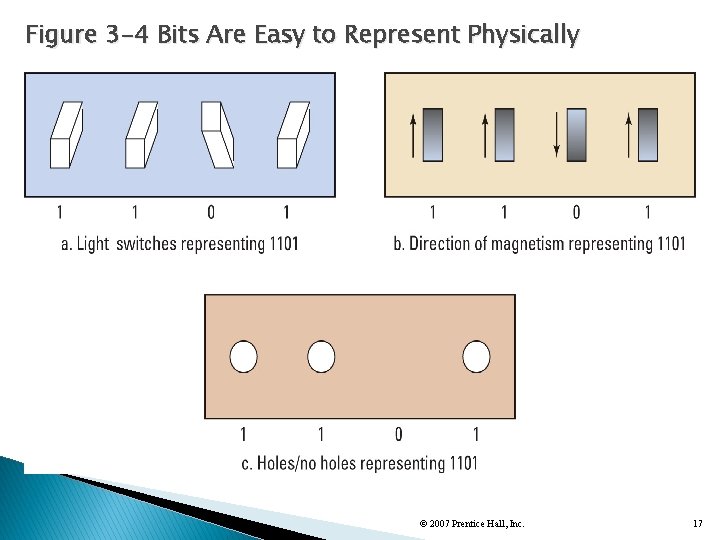 Figure 3-4 Bits Are Easy to Represent Physically

1 1 0 1

a. Light switches representing 1101

1 1 0 1

b. Direction of magnetism representing 1101

1 1 0 1

c. Holes/no holes representing 1101

© 2007 Prentice Hall, Inc.

17